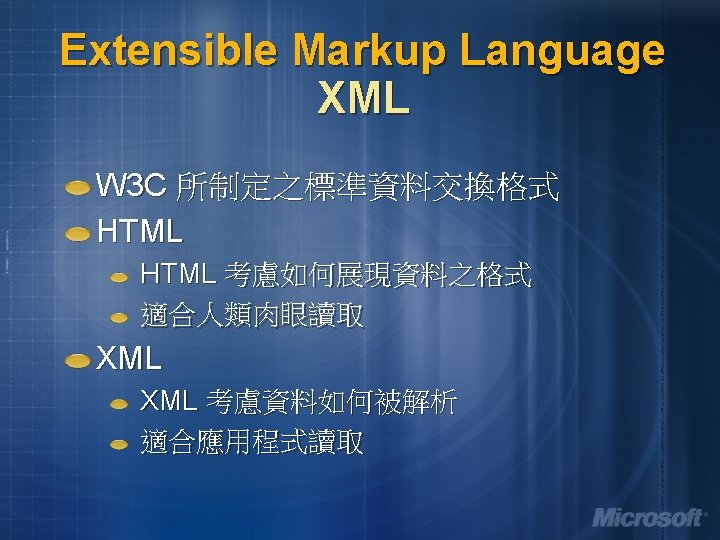 Extensible Markup Language XML

W3C 所制定之標準資料交換格式

HTML

HTML 考慮如何展現資料之格式

適合人類肉眼讀取

XML

XML 考慮資料如何被解析

適合應用程式讀取

Microsoft